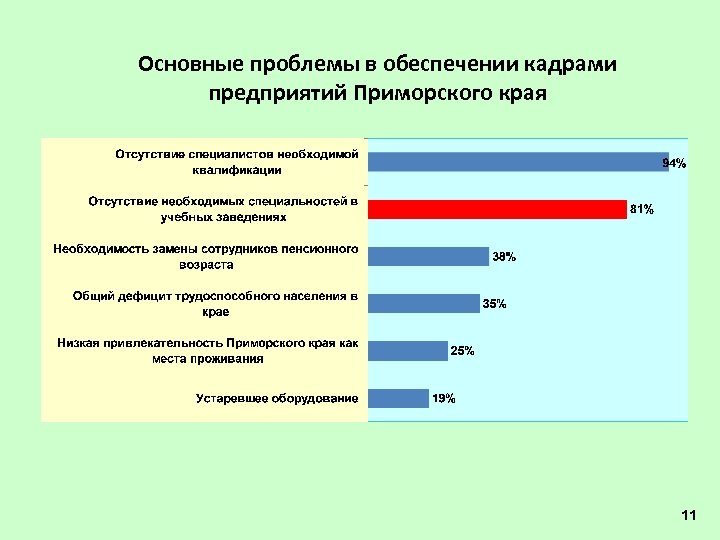 Основные проблемы в обеспечении кадрами предприятий Приморского края

Отсутствие специалистов необходимой квалификации
94%

Отсутствие необходимых специальностей в учебных заведениях
81%

Необходимость замены сотрудников пенсионного возраста
38%

Общий дефицит трудоспособного населения в крае
35%

Низкая привлекательность Приморского края как места проживания
25%

Устаревшее оборудование
19%

11